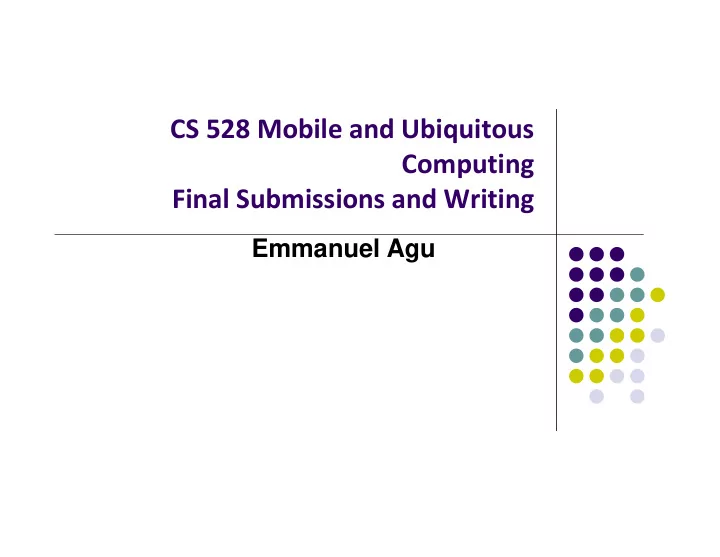 CS 528 Mobile and Ubiquitous Computing
Final Submissions and Writing

Emmanuel Agu